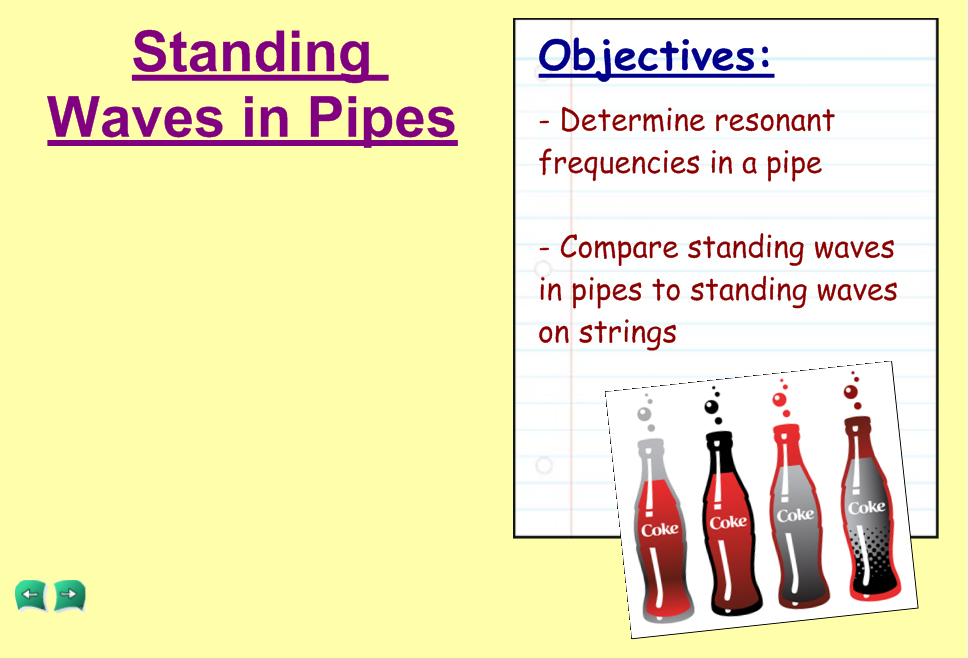 Standing Waves in Pipes

Objectives:

- Determine resonant frequencies in a pipe

- Compare standing waves in pipes to standing waves on strings

Coke Coke Coke Coke